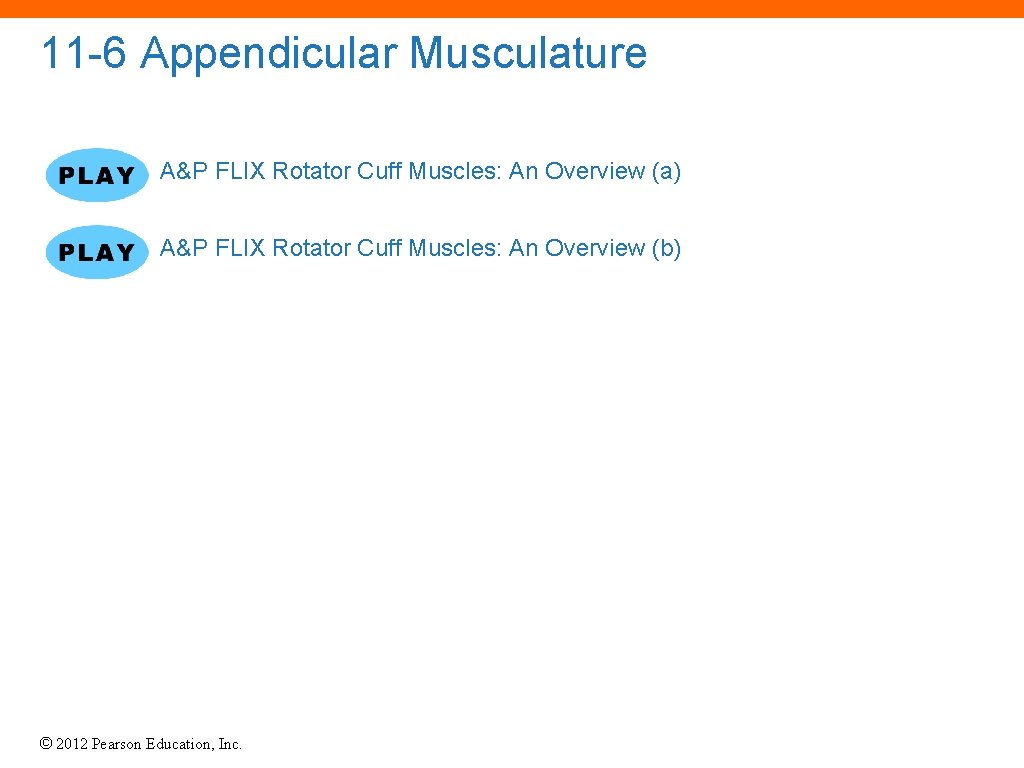 11-6 Appendicular Musculature

PLAY A&P FLIX Rotator Cuff Muscles: An Overview (a)

PLAY A&P FLIX Rotator Cuff Muscles: An Overview (b)

© 2012 Pearson Education, Inc.